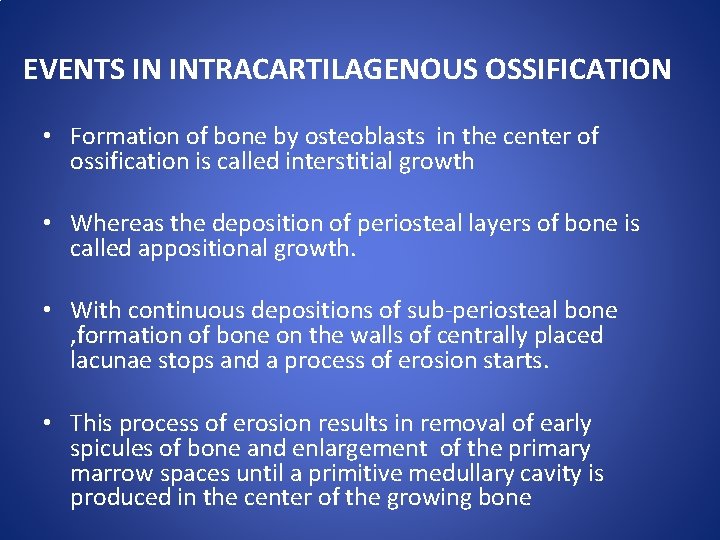 EVENTS IN INTRACARTILAGENOUS OSSIFICATION

• Formation of bone by osteoblasts in the center of ossification is called interstitial growth

• Whereas the deposition of periosteal layers of bone is called appositional growth.

• With continuous depositions of sub-periosteal bone ,formation of bone on the walls of centrally placed lacunae stops and a process of erosion starts.

• This process of erosion results in removal of early spicules of bone and enlargement of the primary marrow spaces until a primitive medullary cavity is produced in the center of the growing bone